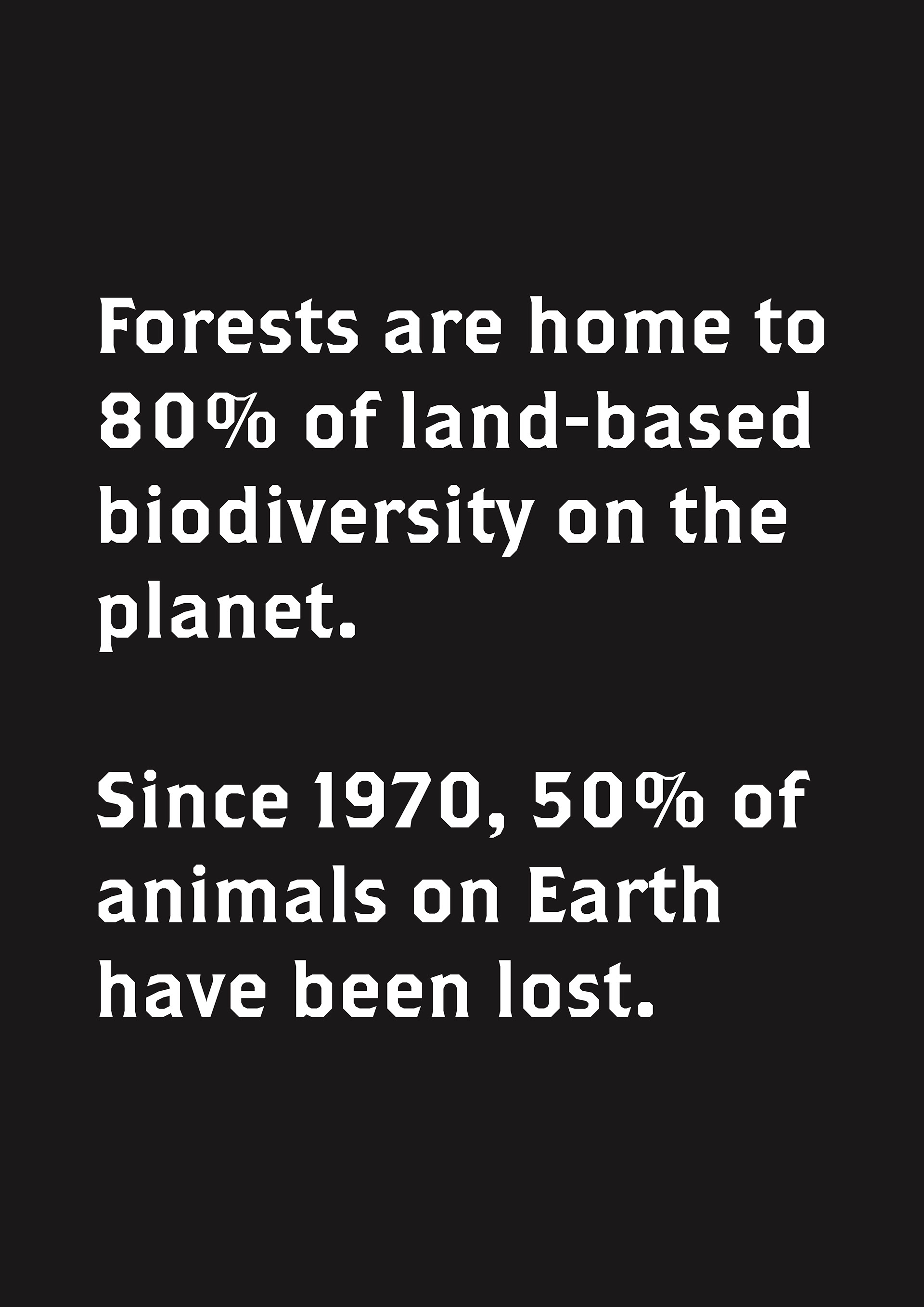 Forests are home to 80% of land-based biodiversity on the planet.

Since 1970, 50% of animals on Earth have been lost.